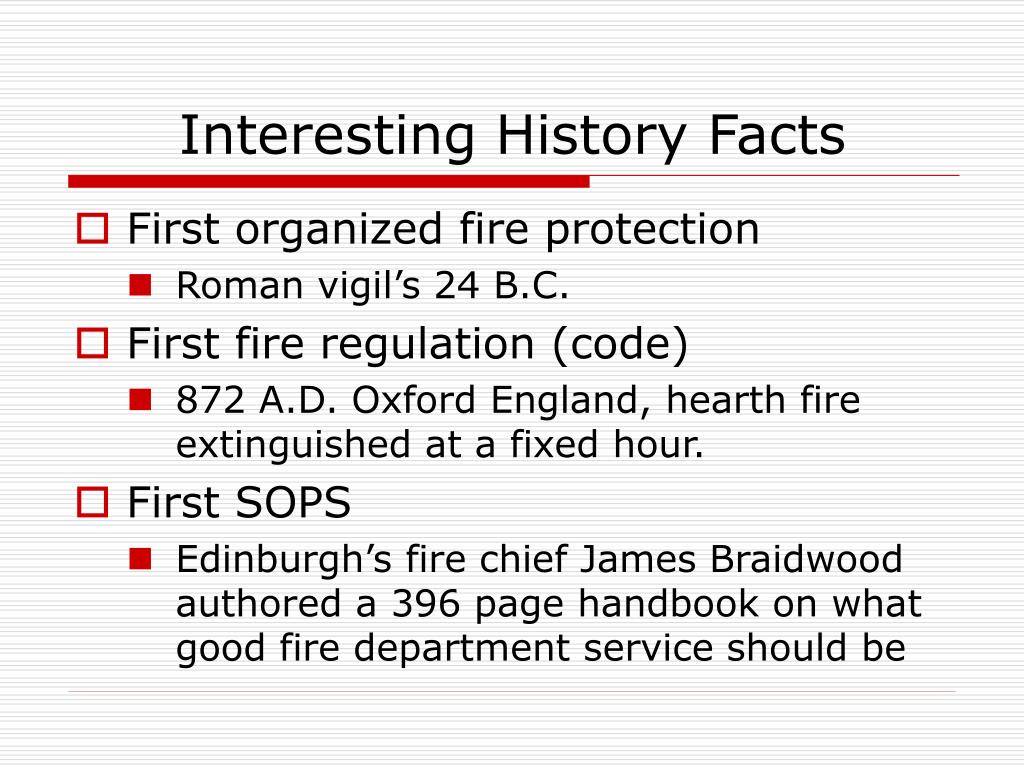 Interesting History Facts

First organized fire protection

Roman vigil’s 24 B.C.

First fire regulation (code)

872 A.D. Oxford England, hearth fire extinguished at a fixed hour.

First SOPS

Edinburgh’s fire chief James Braidwood authored a 396 page handbook on what good fire department service should be